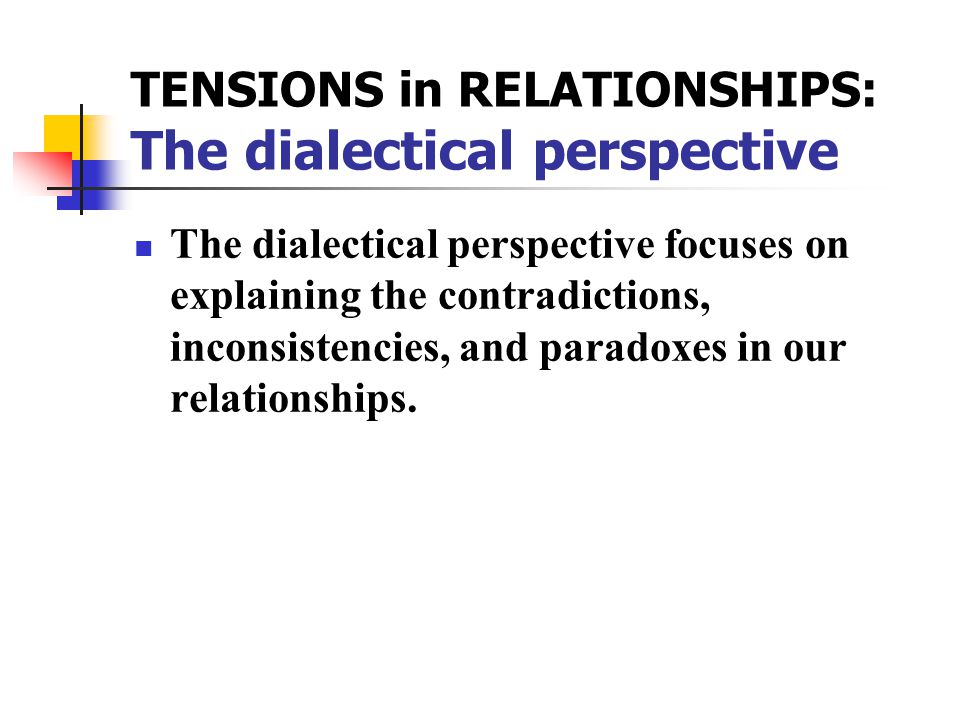 TENSIONS in RELATIONSHIPS:
The dialectical perspective

The dialectical perspective focuses on explaining the contradictions, inconsistencies, and paradoxes in our relationships.